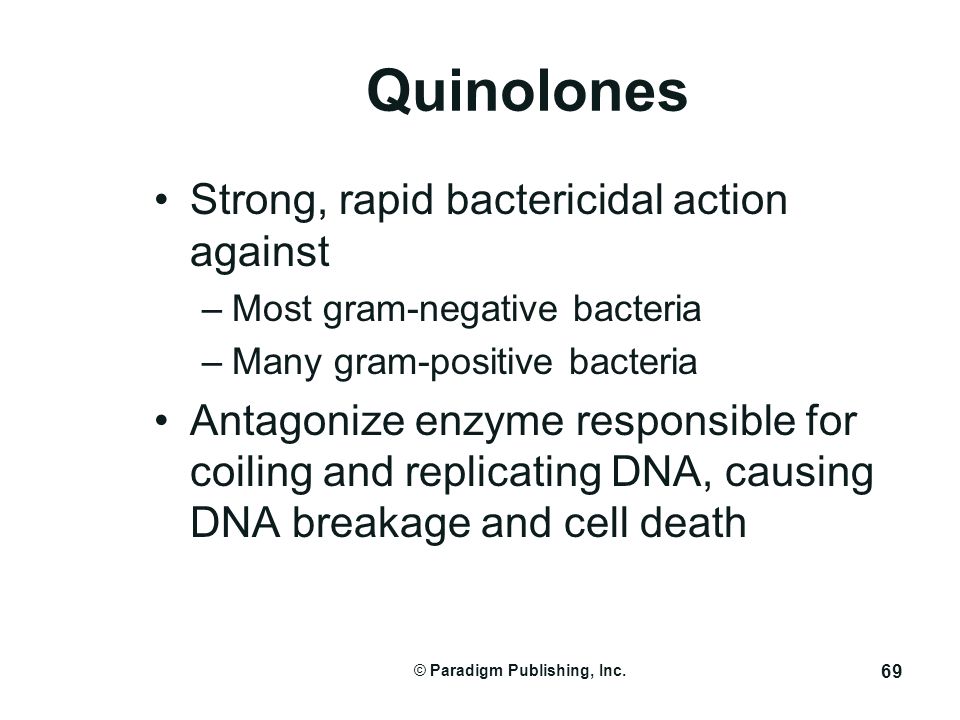 Quinolones

• Strong, rapid bactericidal action against
– Most gram-negative bacteria
– Many gram-positive bacteria

• Antagonize enzyme responsible for coiling and replicating DNA, causing DNA breakage and cell death

© Paradigm Publishing, Inc.

69